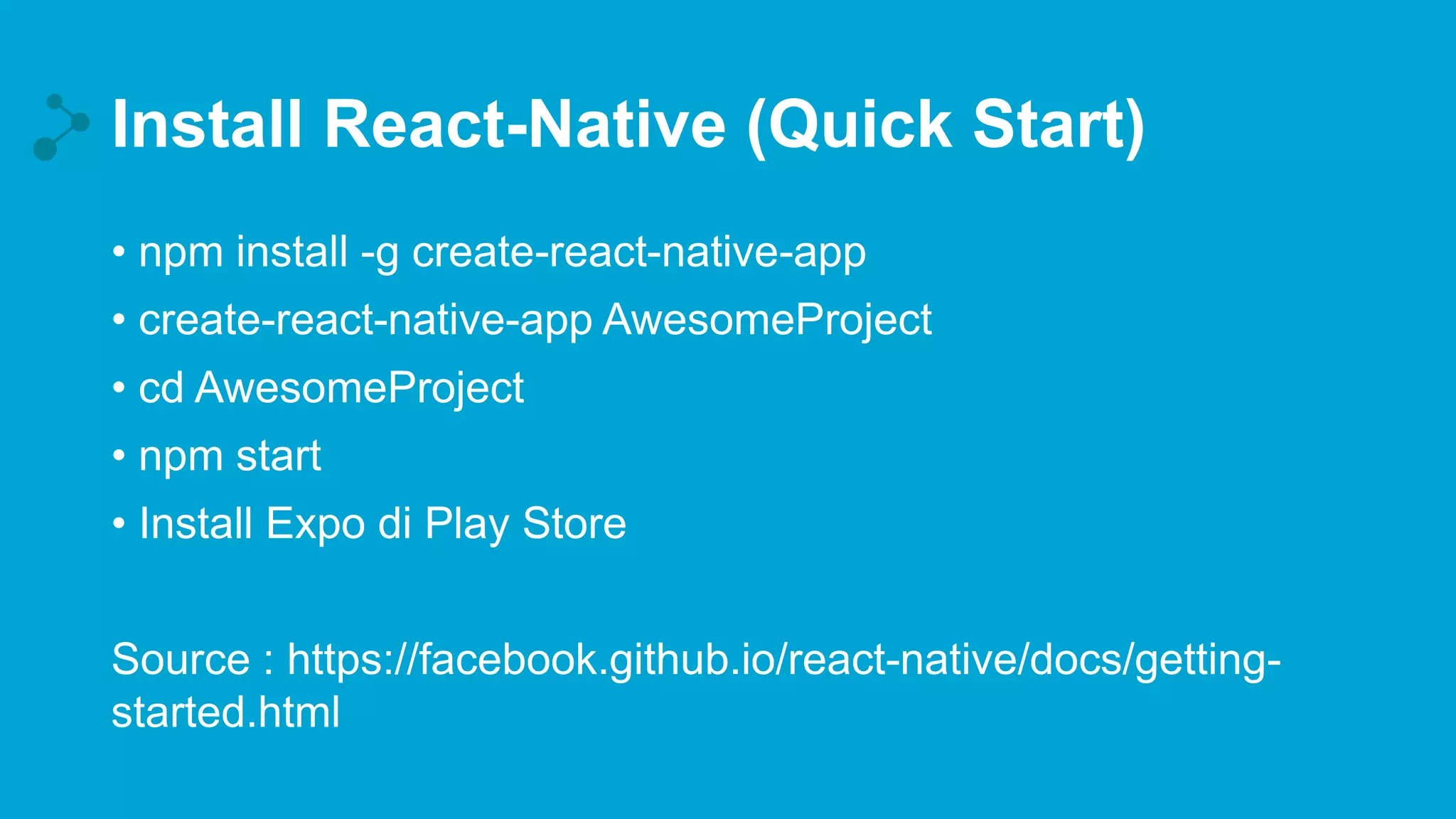 Install React-Native (Quick Start)

• npm install -g create-react-native-app
• create-react-native-app AwesomeProject
• cd AwesomeProject
• npm start
• Install Expo di Play Store

Source : https://facebook.github.io/react-native/docs/getting-started.html